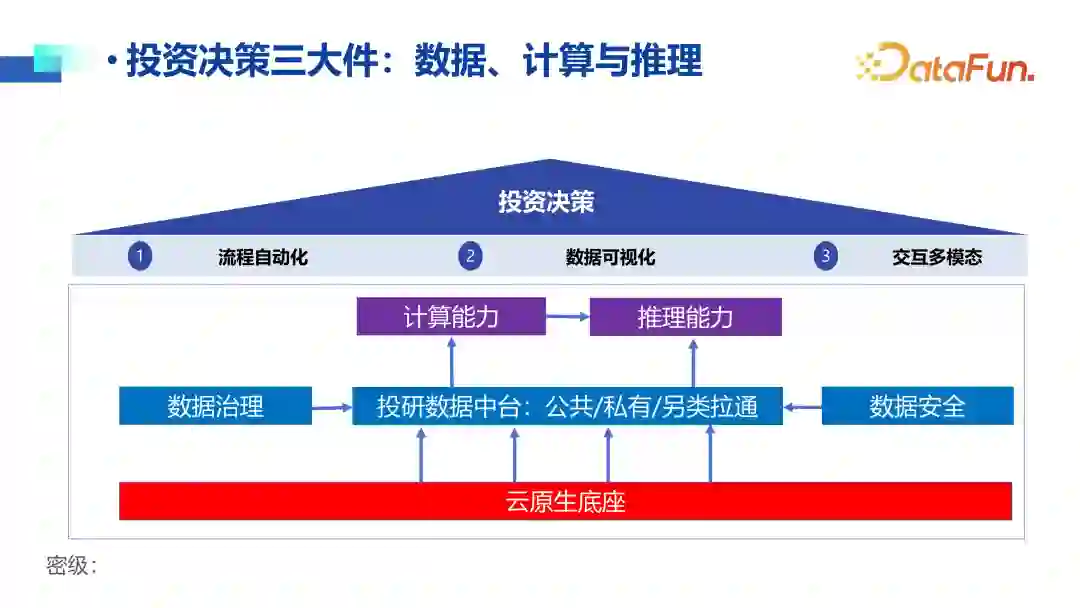 • 投资决策三大件：数据、计算与推理

DataFun.

投资决策

1 流程自动化
2 数据可视化
3 交互多模态

计算能力
推理能力
数据治理
投研数据中台：公共/私有/另类拉通
数据安全
云原生底座

密级：